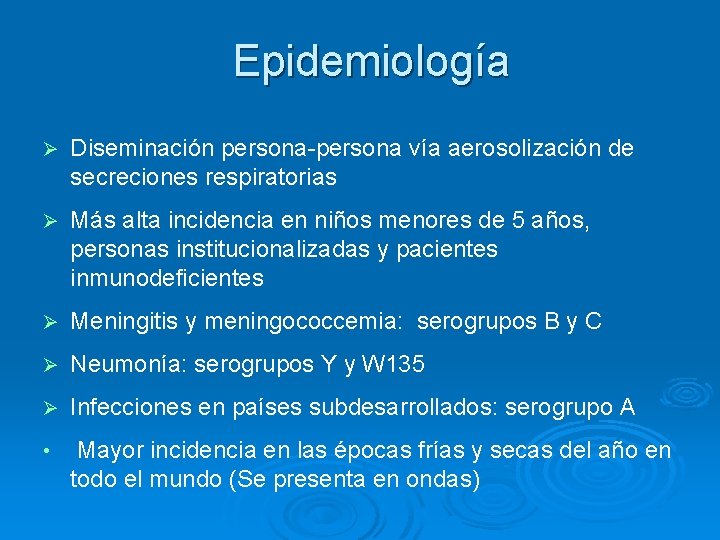 Epidemiología

➢ Diseminación persona-persona vía aerosolización de secreciones respiratorias

➢ Más alta incidencia en niños menores de 5 años, personas institucionalizadas y pacientes inmunodeficientes

➢ Meningitis y meningococcemia: serogrupos B y C

➢ Neumonía: serogrupos Y y W135

➢ Infecciones en países subdesarrollados: serogrupo A

• Mayor incidencia en las épocas frías y secas del año en todo el mundo (Se presenta en ondas)